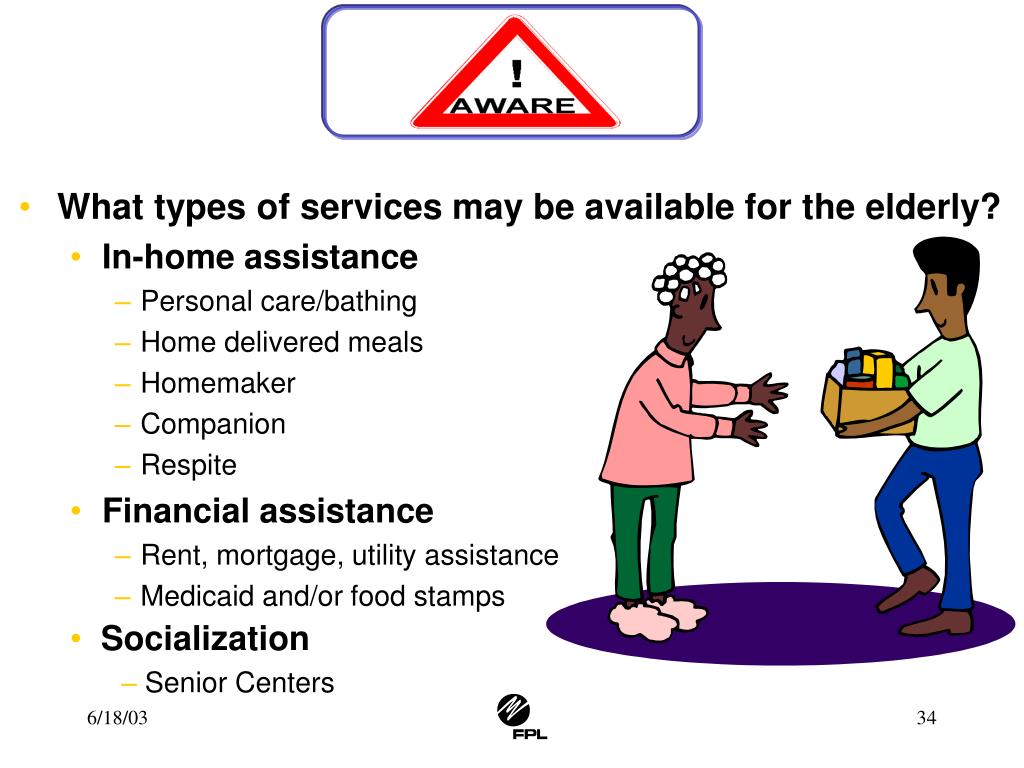 !
AWARE

• What types of services may be available for the elderly?
• In-home assistance
– Personal care/bathing
– Home delivered meals
– Homemaker
– Companion
– Respite
• Financial assistance
– Rent, mortgage, utility assistance
– Medicaid and/or food stamps
• Socialization
– Senior Centers

6/18/03
FPL
34